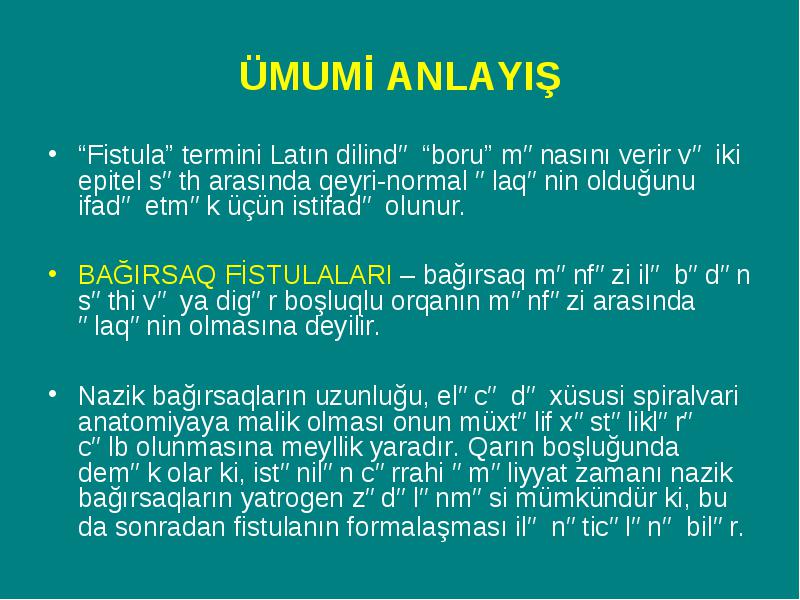 ÜMUMİ ANLAYIŞ

• “Fistula” termini Latın dilind″ “boru” m″ nasını verir v″ iki epitel s″ th arasında qeyri-normal ″ laq″ nin olduğunu ifad″ etm″ k üçün istifad″ olunur.

• BAĞIRSAQ FİSTULALARI – bağırsaq m″ nf″ zi il″ b″ d″ n s″ thi v″ ya dig″ r boşluqlu orqanın m″ nf″ zi arasında ″ laq″ nin olmasına deyilir.

• Nazik bağırsaqların uzunluğu, el″ c″ d″ xüsusi spiralvari anatomiyaya malik olması onun müxt″ lif x″ st″ likl″ r″ c″ lb olunmasına meyllik yaradır. Qarın boşluğunda dem″ k olar ki, ist″ nil″ n c″ rrahi ″ m″ liyyat zamanı nazik bağırsaqların yatrogen z″ d″ l″ nm″ si mümkündür ki, bu da sonradan fistulanın formalaşması il″ n″ tic″ l″ n″ bil″ r.